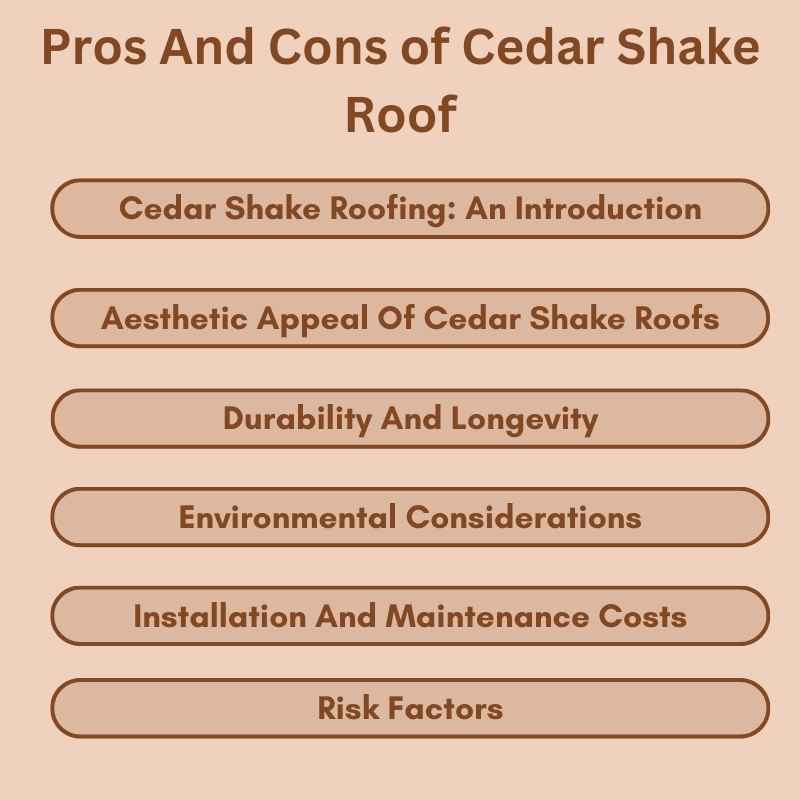 Pros And Cons of Cedar Shake Roof

Cedar Shake Roofing: An Introduction

Aesthetic Appeal Of Cedar Shake Roofs

Durability And Longevity

Environmental Considerations

Installation And Maintenance Costs

Risk Factors